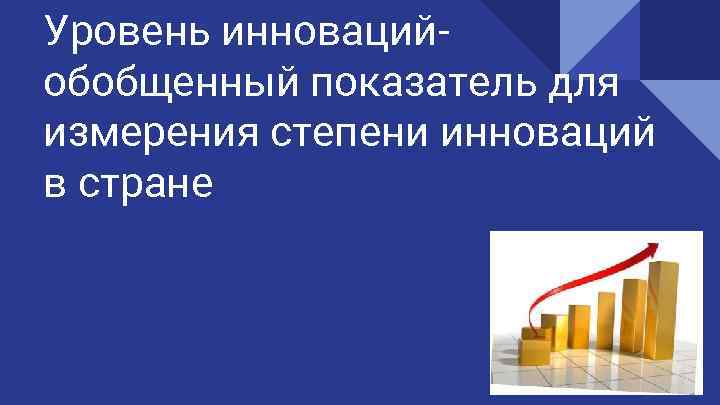 Уровень инноваций- обобщенный показатель для измерения степени инноваций в стране